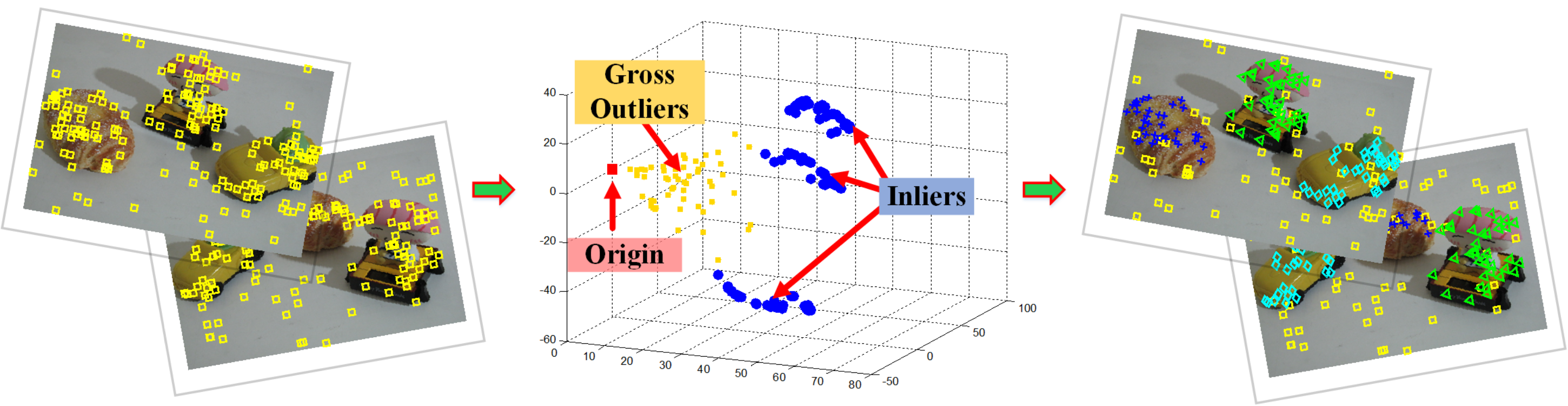 Gross Outliers

Inliers

Origin

40
20
0
-20
-40
-60

0
10
20
30
40
50
60
70
80

-50
0
50
100